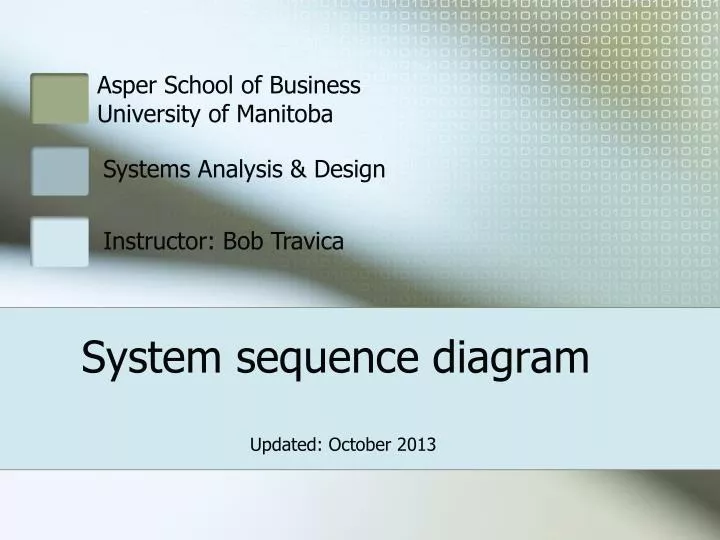 Asper School of Business
University of Manitoba

Systems Analysis & Design

Instructor: Bob Travica

System sequence diagram

Updated: October 2013